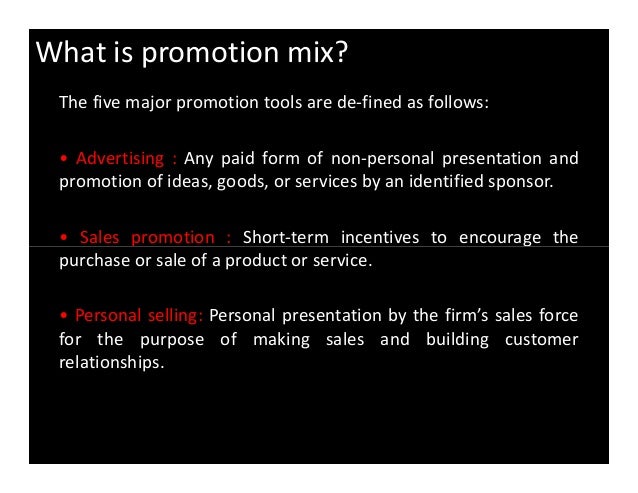 What is promotion mix?

The five major promotion tools are de-fined as follows:

• Advertising : Any paid form of non-personal presentation and promotion of ideas, goods, or services by an identified sponsor.

• Sales promotion : Short-term incentives to encourage the purchase or sale of a product or service.

• Personal selling: Personal presentation by the firm's sales force for the purpose of making sales and building customer relationships.